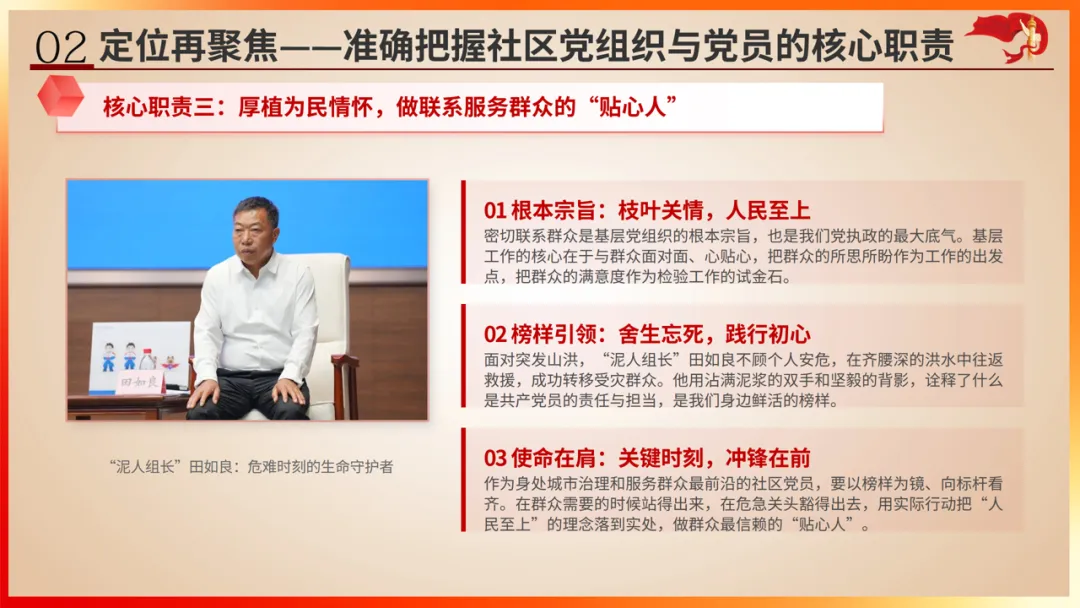 02 定位再聚焦——准确把握社区党组织与党员的核心职责

核心职责三：厚植为民情怀，做联系服务群众的“贴心人”

田如良

“泥人组长”田如良：危难时刻的生命守护者

01 根本宗旨：枝叶关情，人民至上

密切联系群众是基层党组织的根本宗旨，也是我们党执政的最大底气。基层工作的核心在于与群众面对面、心贴心，把群众的所思所盼作为工作的出发点，把群众的满意度作为检验工作的试金石。

02 榜样引领：舍生忘死，践行初心

面对突发山洪，“泥人组长”田如良不顾个人安危，在齐腰深的洪水中往返救援，成功转移受灾群众。他用沾满泥浆的双手和坚毅的背影，诠释了什么是共产党员的责任与担当，是我们身边鲜活的榜样。

03 使命在肩：关键时刻，冲锋在前

作为身处城市治理和服务群众最前沿的社区党员，要以榜样为镜、向标杆看齐。在群众需要的时候站得出来，在危急关头豁得出去，用实际行动把“人民至上”的理念落到实处，做群众最信赖的“贴心人”。